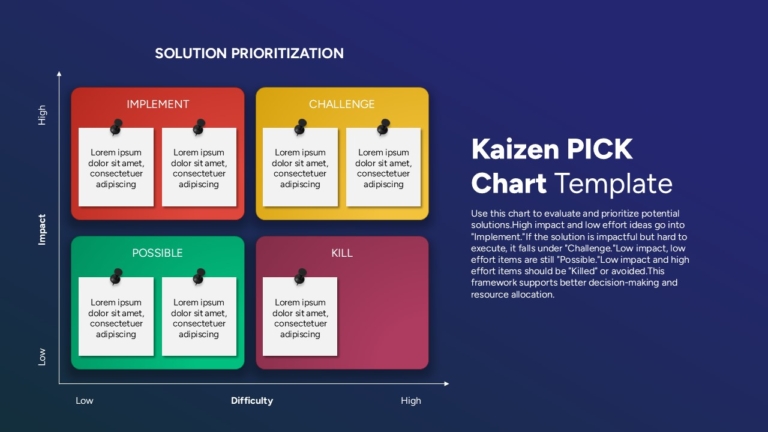 SOLUTION PRIORITIZATION

High

Impact

Low

IMPLEMENT

Lorem ipsum dolor sit amet, consectetuer adipiscing

Lorem ipsum dolor sit amet, consectetuer adipiscing

CHALLENGE

Lorem ipsum dolor sit amet, consectetuer adipiscing

Lorem ipsum dolor sit amet, consectetuer adipiscing

POSSIBLE

Lorem ipsum dolor sit amet, consectetuer adipiscing

Lorem ipsum dolor sit amet, consectetuer adipiscing

KILL

Lorem ipsum dolor sit amet, consectetuer adipiscing

Low

Difficulty

High

Kaizen PICK Chart Template

Use this chart to evaluate and prioritize potential solutions.High impact and low effort ideas go into "Implement."If the solution is impactful but hard to execute, it falls under "Challenge."Low impact, low effort items are still "Possible."Low impact and high effort items should be "Killed" or avoided.This framework supports better decision-making and resource allocation.